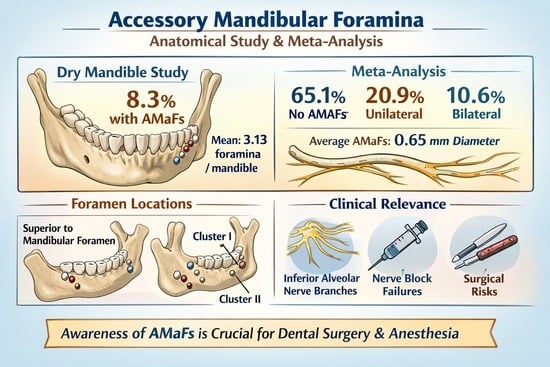 Accessory Mandibular Foramina
Anatomical Study & Meta-Analysis

Dry Mandible Study
8.3% with AMaFs
Mean: 3.13 foramina / mandible

Meta-Analysis
65.1% No AMAFs
20.9% Unilateral
10.6% Bilateral
Average AMaFs: 0.65 mm Diameter

Foramen Locations
Superior to Mandibular Foramen
Cluster I
Cluster II

Clinical Relevance
Inferior Alveolar Nerve Branches
Nerve Block Failures
Surgical Risks

Awareness of AMaFs is Crucial for Dental Surgery & Anesthesia